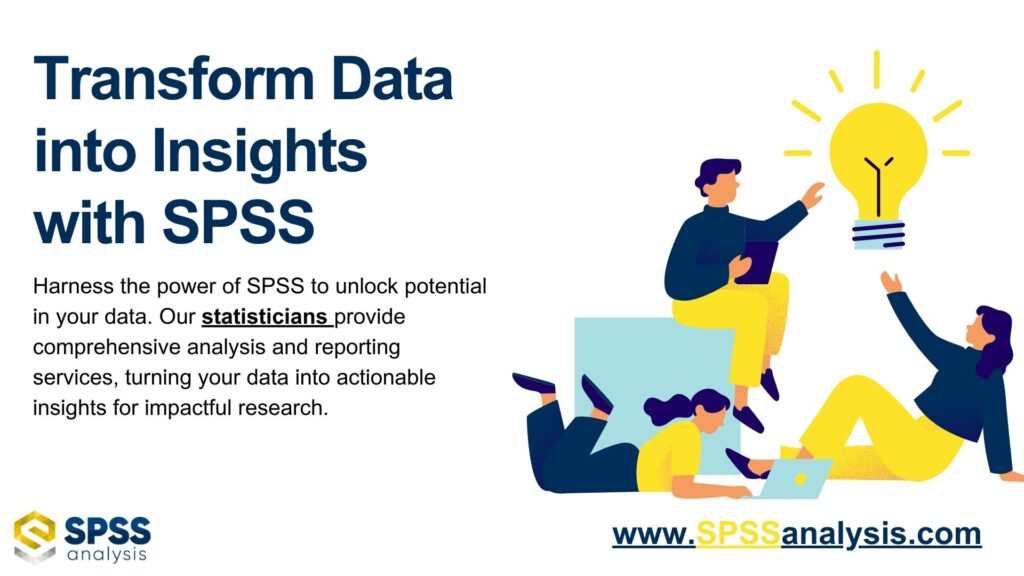 Transform Data into Insights with SPSS

Harness the power of SPSS to unlock potential in your data. Our statisticians provide comprehensive analysis and reporting services, turning your data into actionable insights for impactful research.

SPSS analysis

www.SPSSanalysis.com